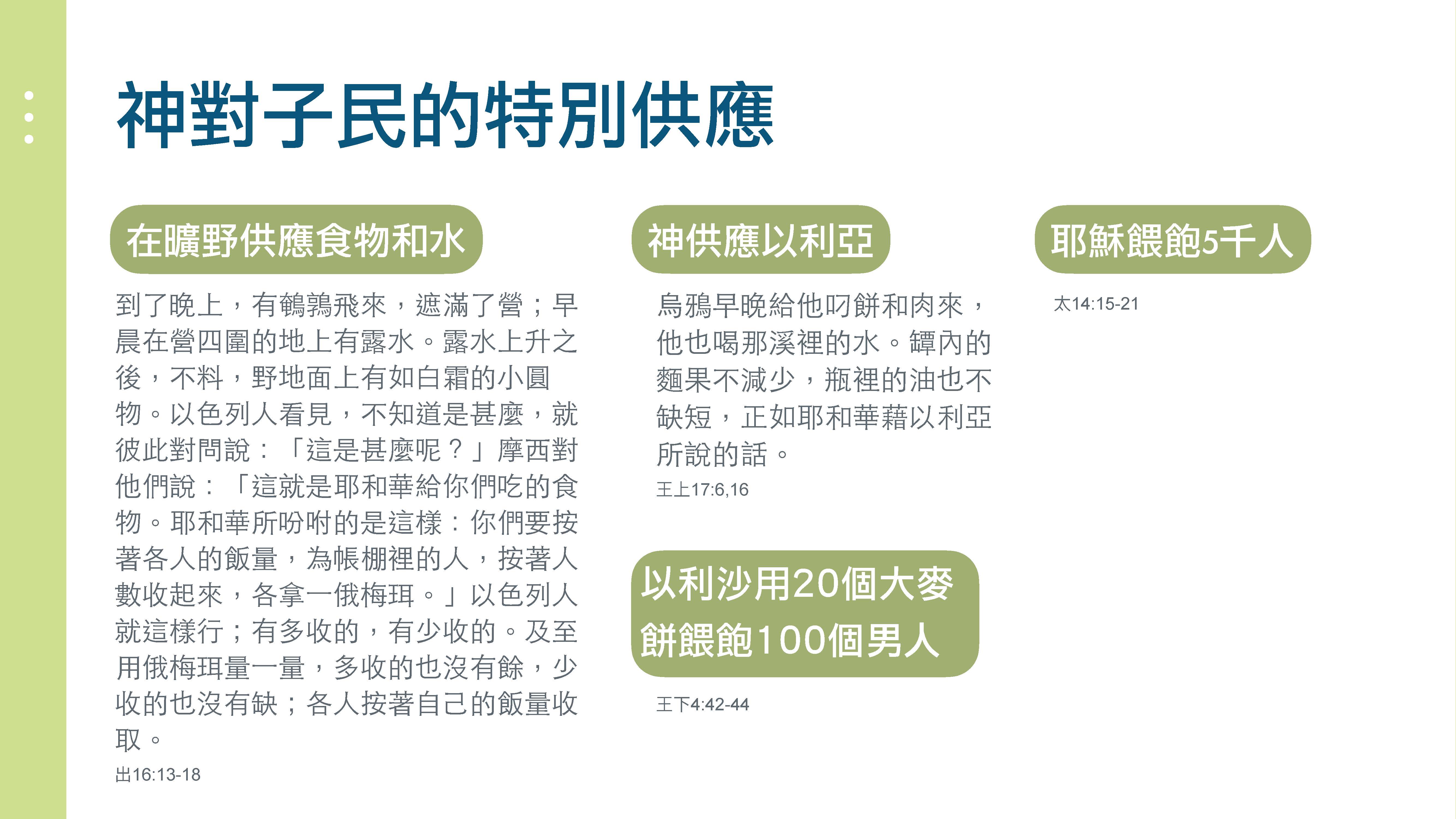 神對子民的特別供應

在曠野供應食物和水

到了晚上，有鵪鶉飛來，遮滿了營；早晨在營四圍的地上有露水。露水上升之後，不料，野地面上有如白霜的小圓物。以色列人看見，不知道是甚麼，就彼此對問說：「這是甚麼呢？」摩西對他們說：「這就是耶和華給你們吃的食物。耶和華所吩咐的是這樣：你們要按著各人的飯量，為帳棚裡的人，按著人數收起來，各拿一俄梅珥。」以色列人就這樣行；有多收的，有少收的。及至用俄梅珥量一量，多收的也沒有餘，少收的也沒有缺；各人按著自己的飯量收取。

出16:13-18

神供應以利亞

烏鴉早晚給他叼餅和肉來，他也喝那溪裡的水。罈內的麵果不減少，瓶裡的油也不缺短，正如耶和華藉以利亞所說的話。

王上17:6,16

以利沙用20個大麥餅餵飽100個男人

王下4:42-44

耶穌餵飽5千人

太14:15-21